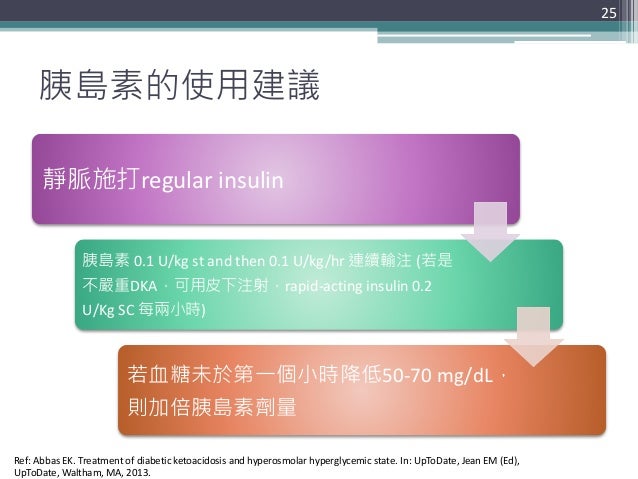 25

胰島素的使用建議

靜脈施打regular insulin

胰島素 0.1 U/kg st and then 0.1 U/kg/hr 連續輸注 (若是不嚴重DKA，可用皮下注射，rapid-acting insulin 0.2 U/Kg SC 每兩小時)

若血糖未於第一個小時降低50-70 mg/dL，則加倍胰島素劑量

Ref: Abbas EK. Treatment of diabetic ketoacidosis and hyperosmolar hyperglycemic state. In: UpToDate, Jean EM (Ed), UpToDate, Waltham, MA, 2013.